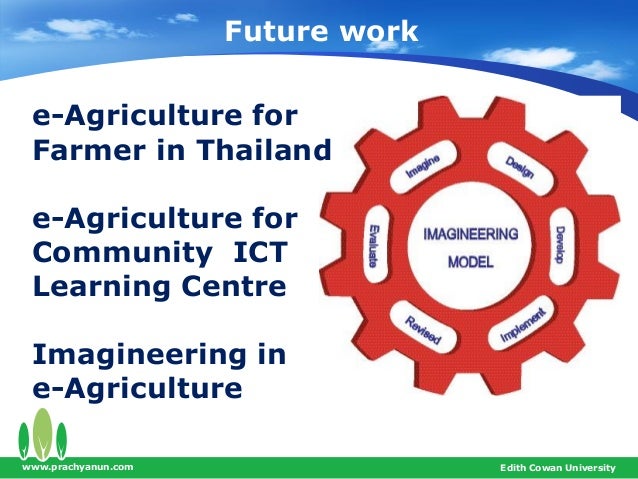 Future work

e-Agriculture for Farmer in Thailand

e-Agriculture for Community ICT Learning Centre

Imagineering in e-Agriculture

Imagine
Design
Develop
Implement
Revised
Evaluate
IMAGINEERING MODEL

www.prachyanun.com
Edith Cowan University